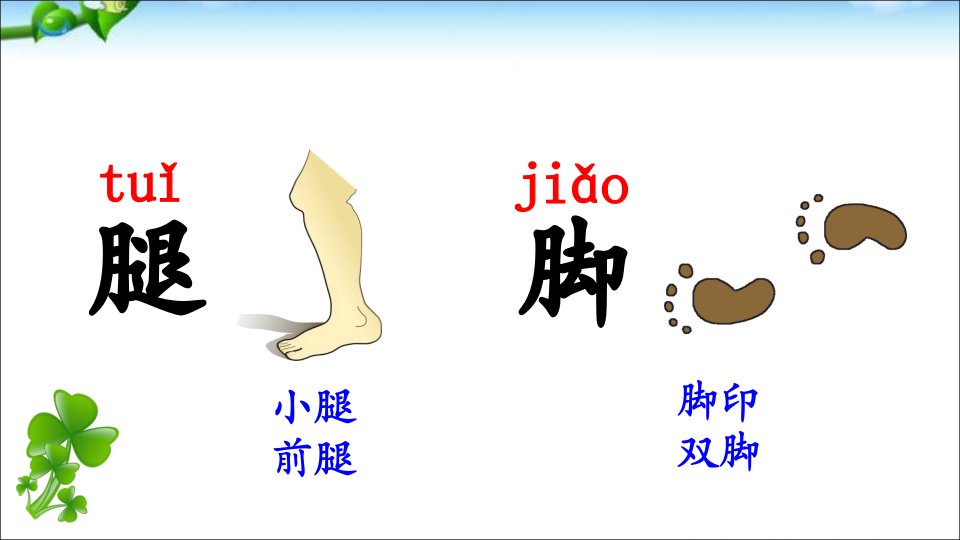 tuǐ
腿

小腿
前腿

jiǎo
脚

脚印
双脚